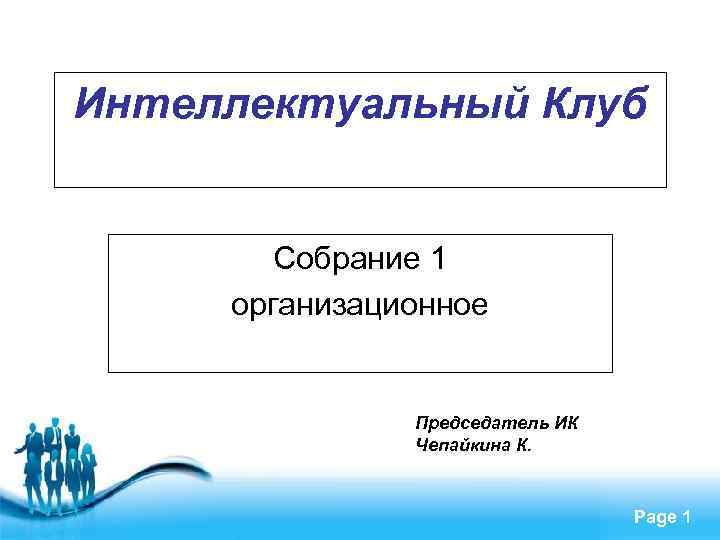 Интеллектуальный Клуб

Собрание 1
организационное

Председатель ИК
Чепайкина К.

Page 1